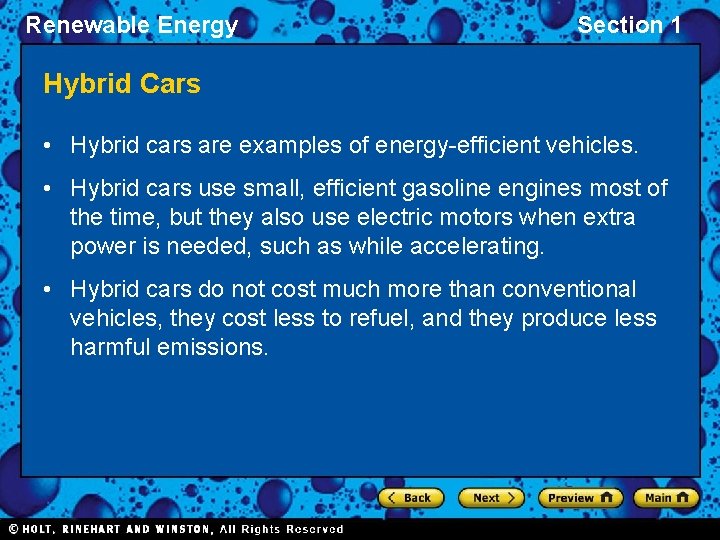 Renewable Energy

Section 1

Hybrid Cars

• Hybrid cars are examples of energy-efficient vehicles.

• Hybrid cars use small, efficient gasoline engines most of the time, but they also use electric motors when extra power is needed, such as while accelerating.

• Hybrid cars do not cost much more than conventional vehicles, they cost less to refuel, and they produce less harmful emissions.

Back Next Preview Main

© HOLT, RINEHART AND WINSTON, All Rights Reserved